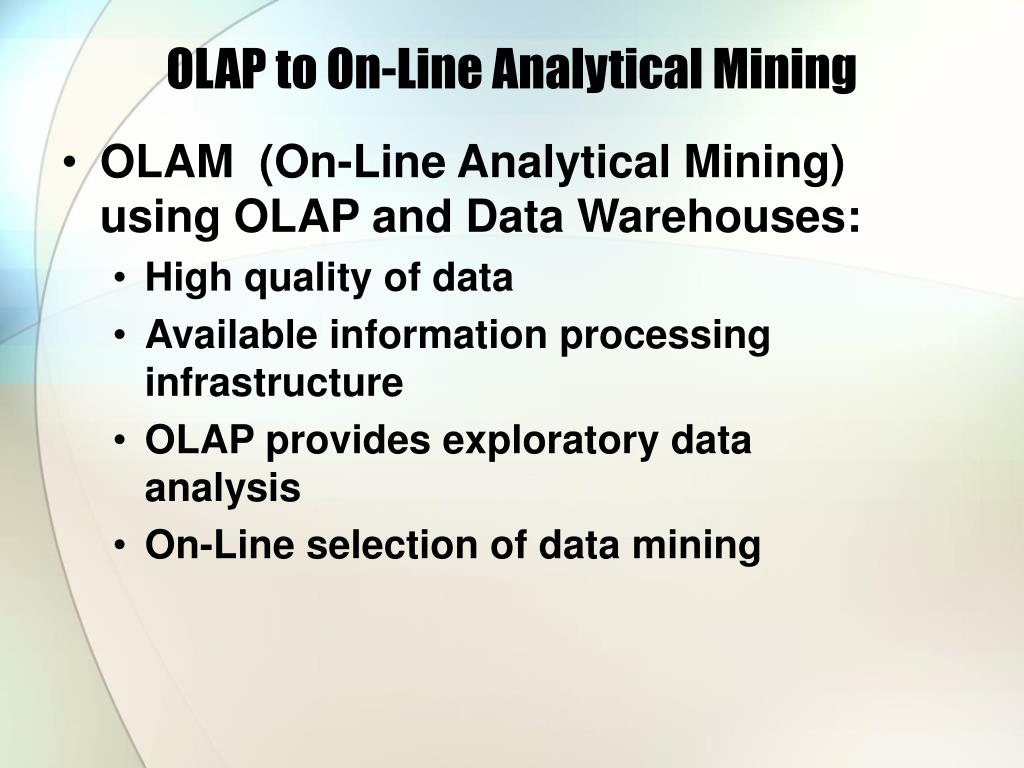 OLAP to On-Line Analytical Mining

• OLAM (On-Line Analytical Mining) using OLAP and Data Warehouses:
  • High quality of data
  • Available information processing infrastructure
  • OLAP provides exploratory data analysis
  • On-Line selection of data mining